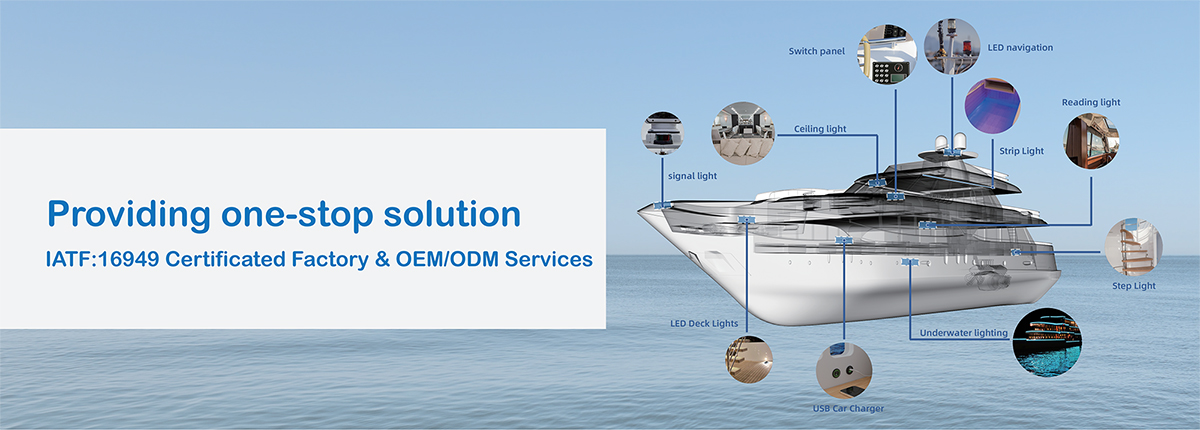 Providing one-stop solution

IATF:16949 Certificated Factory & OEM/ODM Services

Switch panel

LED navigation

Reading light

Ceiling light

Strip Light

signal light

Step Light

LED Deck Lights

Underwater lighting

USB Car Charger